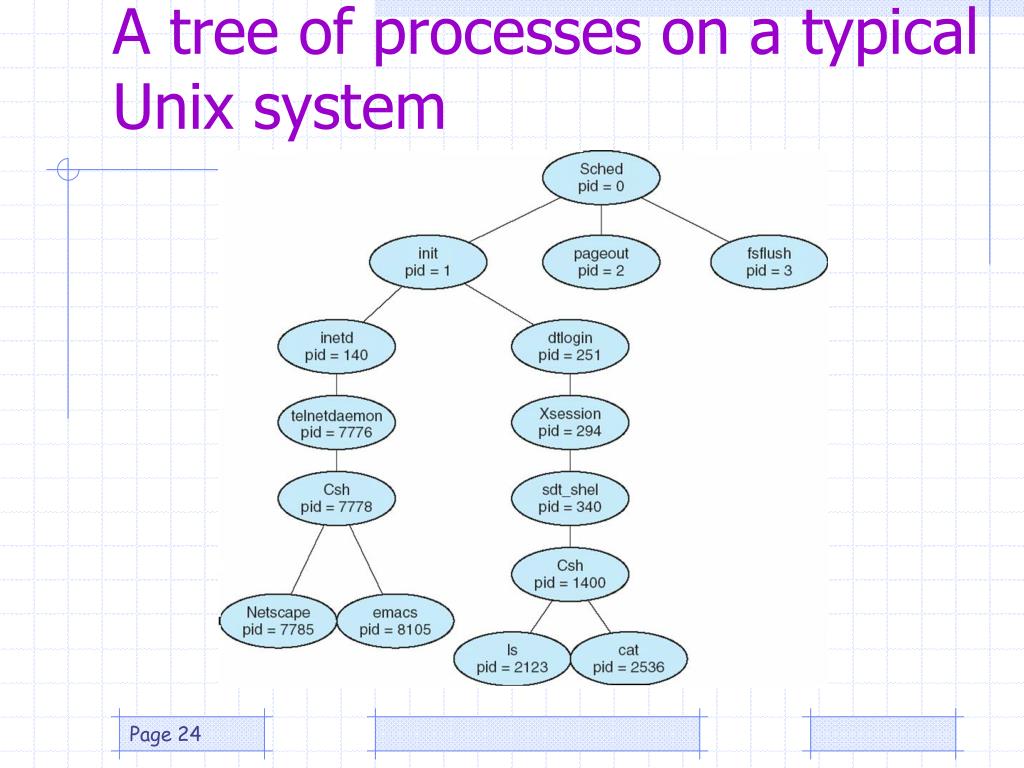 A tree of processes on a typical Unix system

Sched
pid = 0

init
pid = 1

pageout
pid = 2

fsflush
pid = 3

inetd
pid = 140

dtlogin
pid = 251

telnetdaemon
pid = 7776

Xsession
pid = 294

Csh
pid = 7778

sdt_shel
pid = 340

Csh
pid = 1400

Netscape
pid = 7785

emacs
pid = 8105

ls
pid = 2123

cat
pid = 2536

Page 24